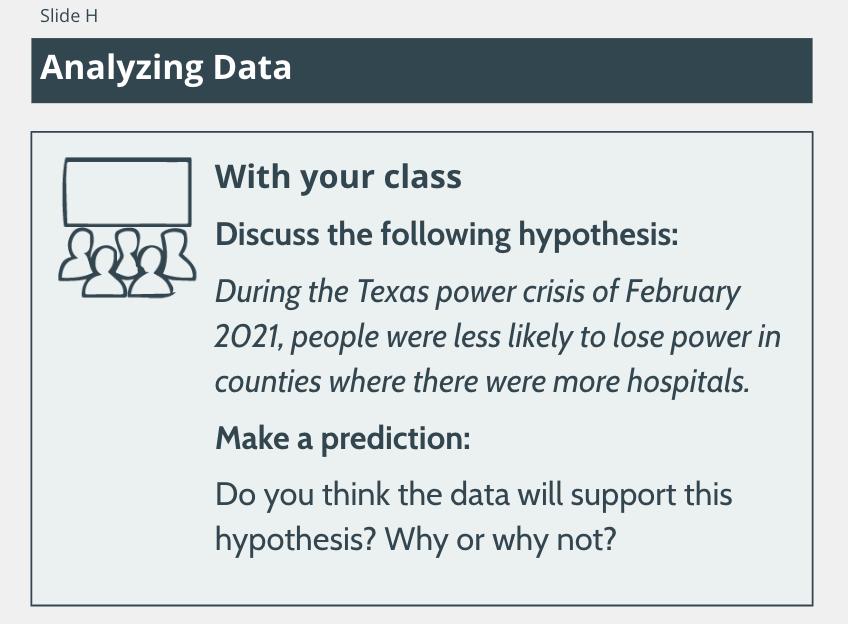 Slide H

Analyzing Data

With your class

Discuss the following hypothesis:

During the Texas power crisis of February 2021, people were less likely to lose power in counties where there were more hospitals.

Make a prediction:

Do you think the data will support this hypothesis? Why or why not?